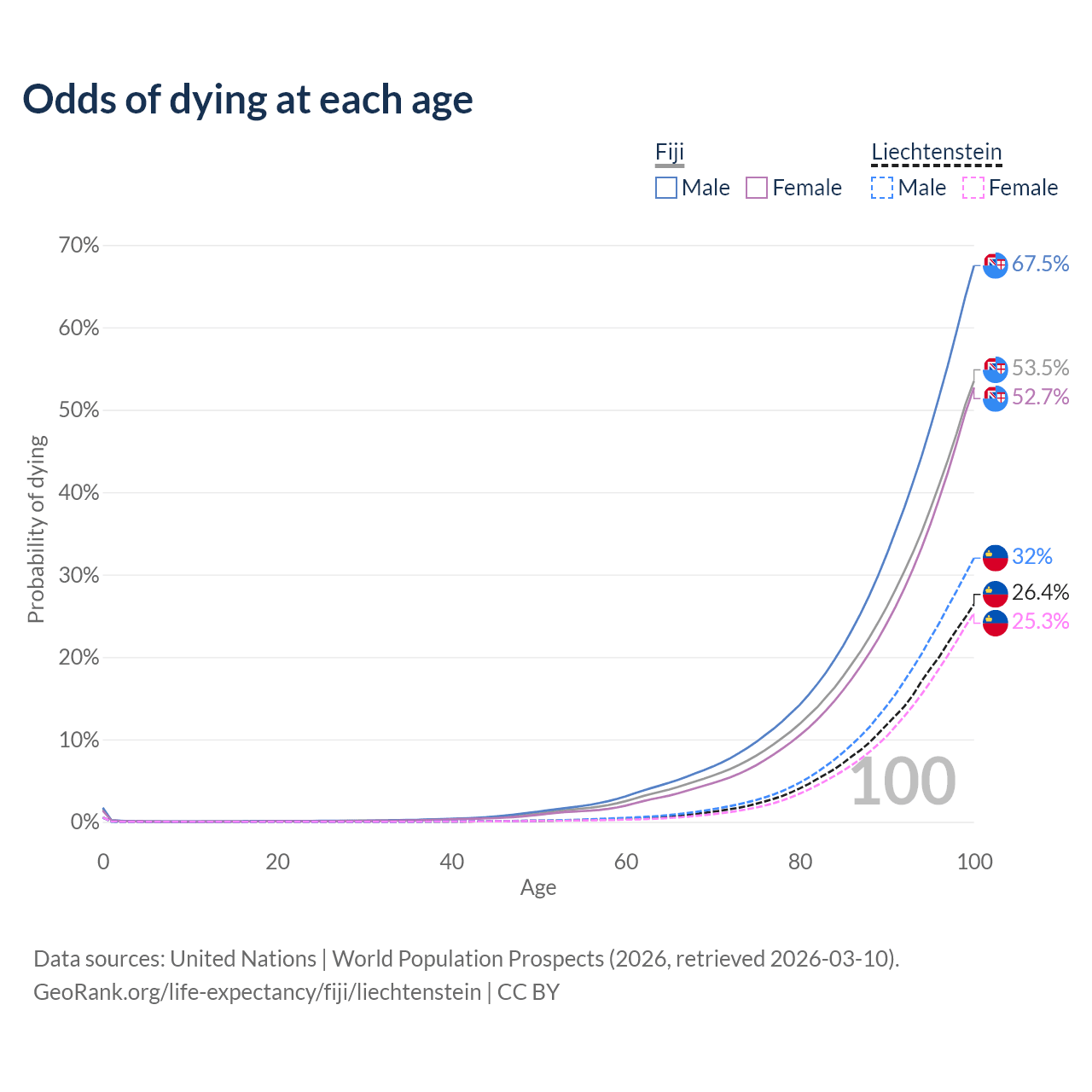 Odds of dying at each age

Fiji
Male Female

Liechtenstein
Male Female

70%
60%
50%
40%
30%
20%
10%
0%

Probability of dying

67.5%
53.5%
52.7%
32%
26.4%
25.3%

100

0
20
40
60
80
100
Age

Data sources: United Nations | World Population Prospects (2026, retrieved 2026-03-10).
GeoRank.org/life-expectancy/fiji/liechtenstein | CC BY